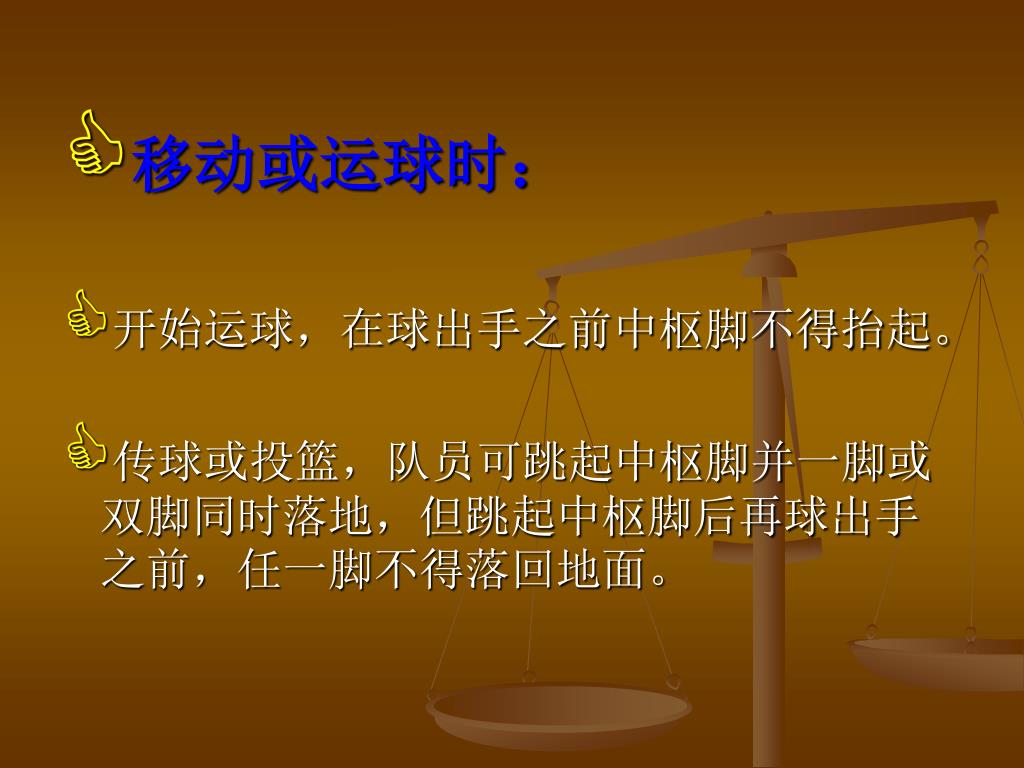 移动或运球时：

开始运球，在球出手之前中枢脚不得抬起。

传球或投篮，队员可跳起中枢脚并一脚或双脚同时落地，但跳起中枢脚后再球出手之前，任一脚不得落回地面。